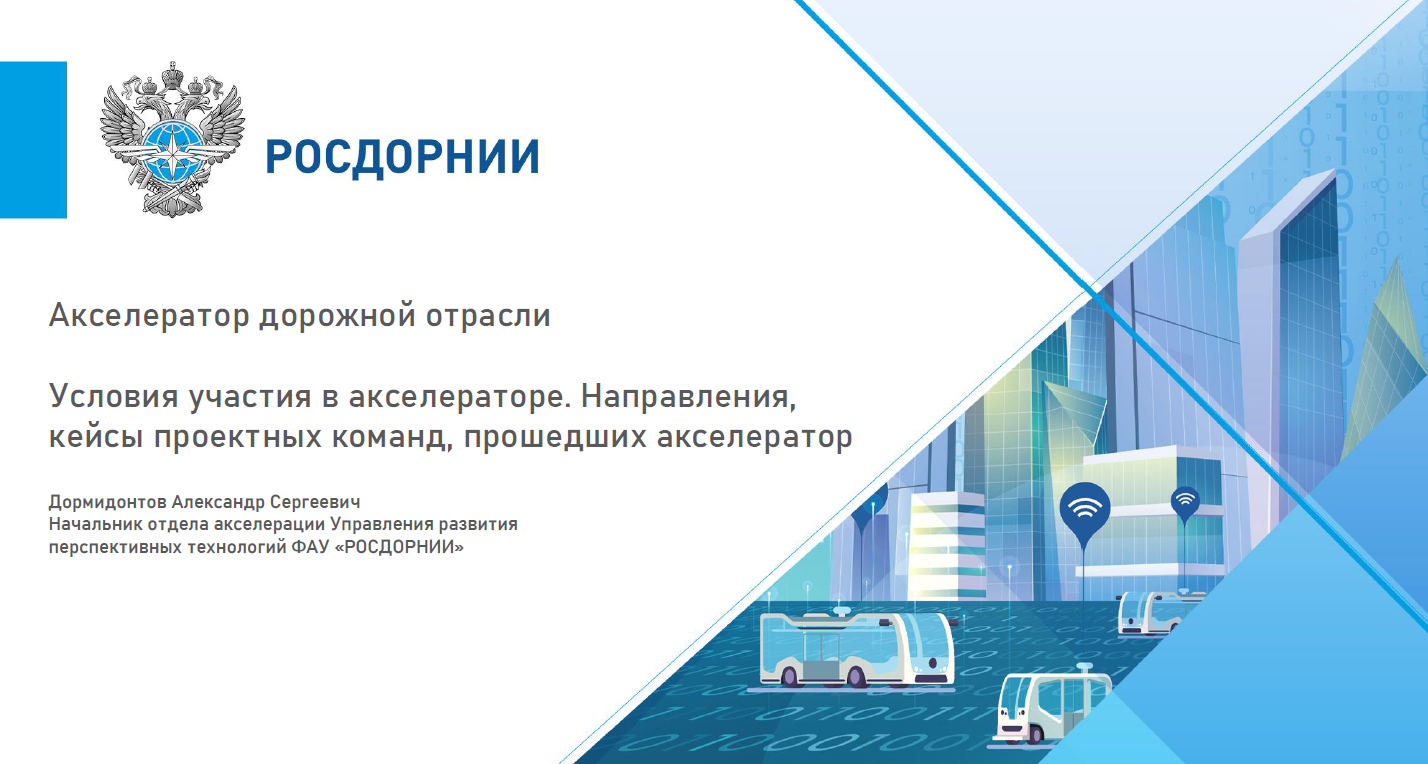 РОСДОРНИИ

Акселератор дорожной отрасли

Условия участия в акселераторе. Направления, кейсы проектных команд, прошедших акселератор

Дормидонтов Александр Сергеевич
Начальник отдела акселерации Управления развития перспективных технологий ФАУ «РОСДОРНИИ»